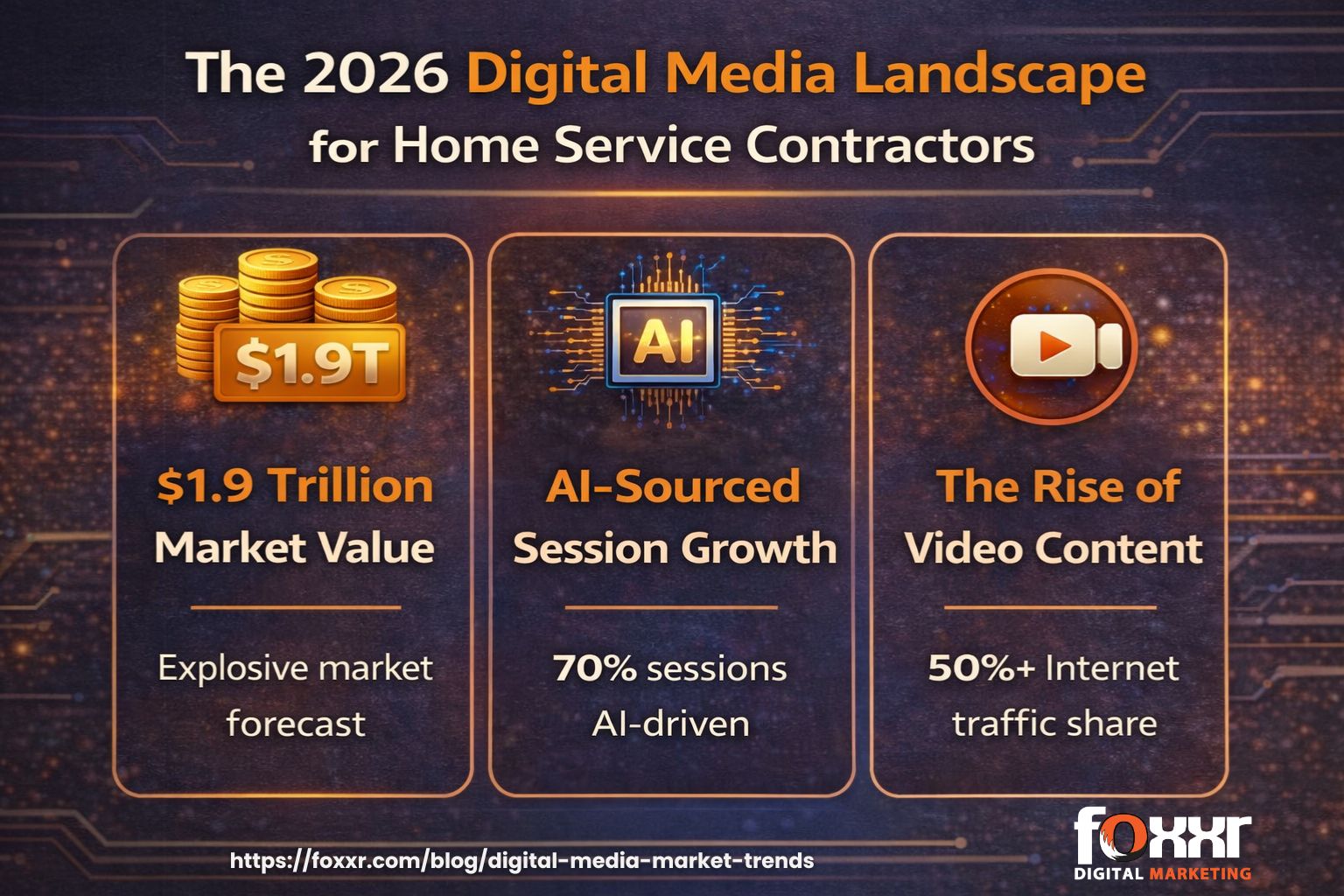 The 2026 Digital Media Landscape for Home Service Contractors

$1.9T

$1.9 Trillion Market Value

Explosive market forecast

AI

AI-Sourced Session Growth

70% sessions AI-driven

The Rise of Video Content

50%+ Internet traffic share

https://foxxr.com/blog/digital-media-market-trends

foxxr DIGITAL MARKETING